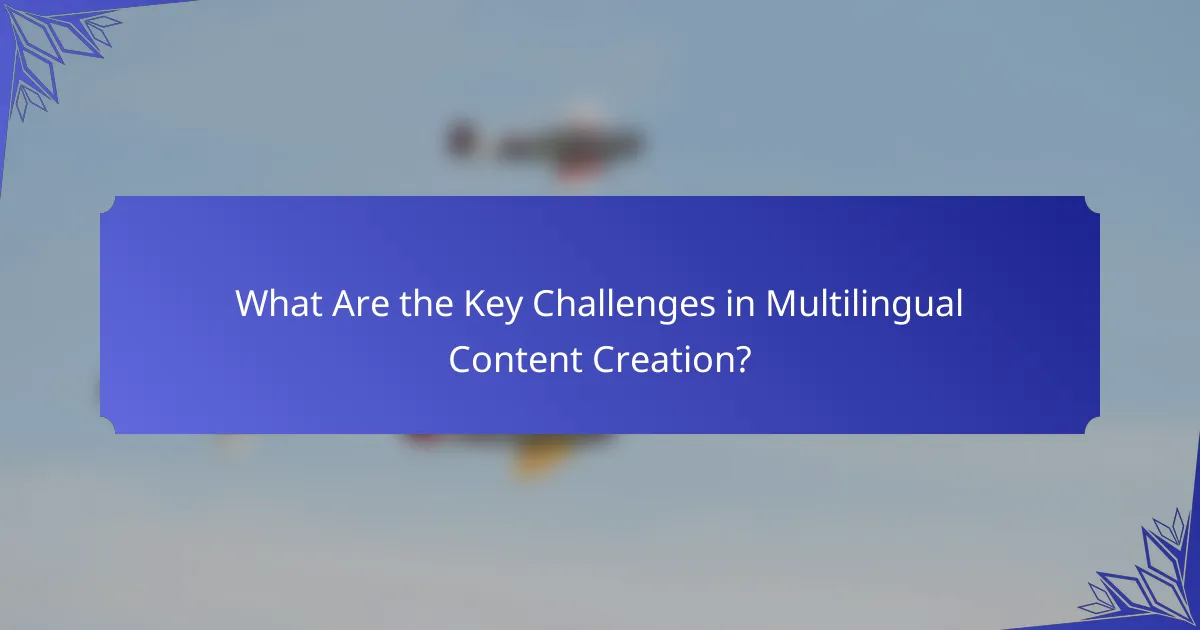 What Are the Key Challenges in Multilingual Content Creation?